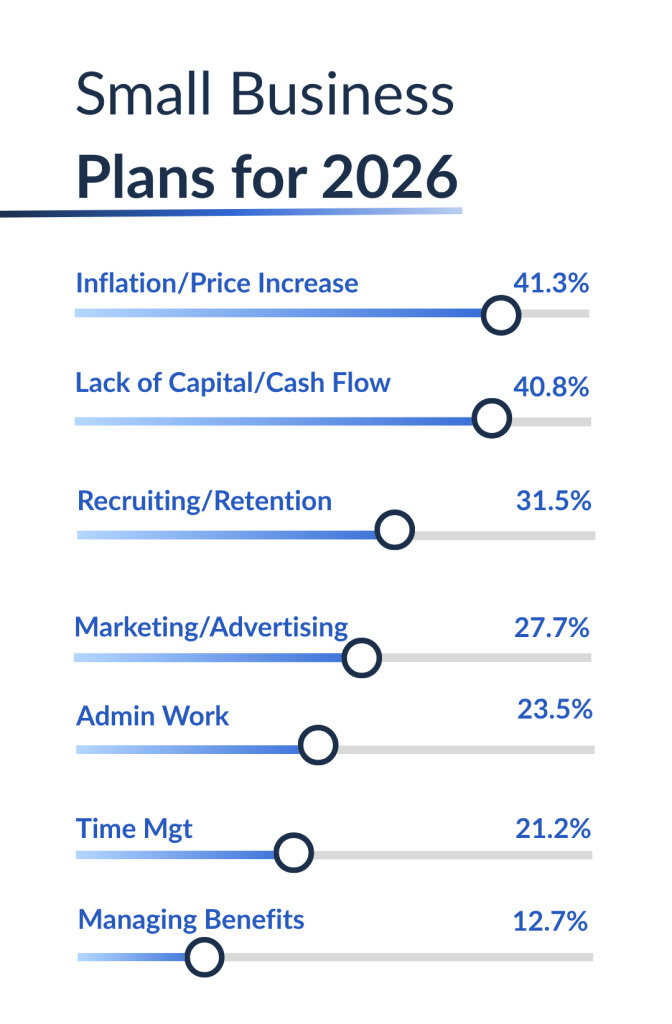 Small Business
Plans for 2026

Inflation/Price Increase 41.3%

Lack of Capital/Cash Flow 40.8%

Recruiting/Retention 31.5%

Marketing/Advertising 27.7%

Admin Work 23.5%

Time Mgt 21.2%

Managing Benefits 12.7%